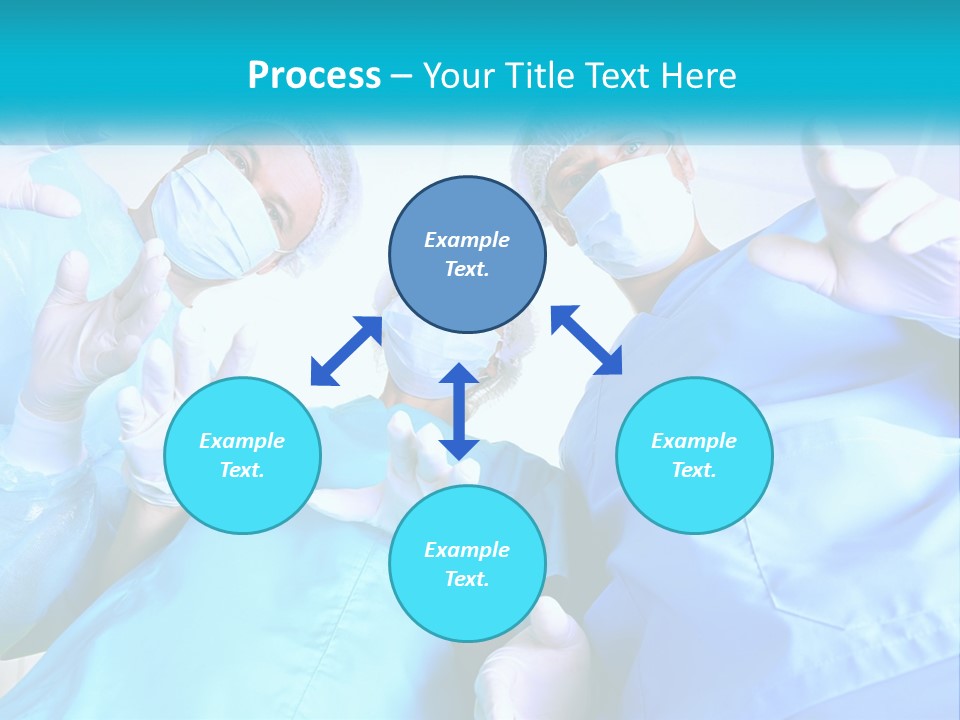 Process – Your Title Text Here

Example Text.

Example Text.

Example Text.

Example Text.